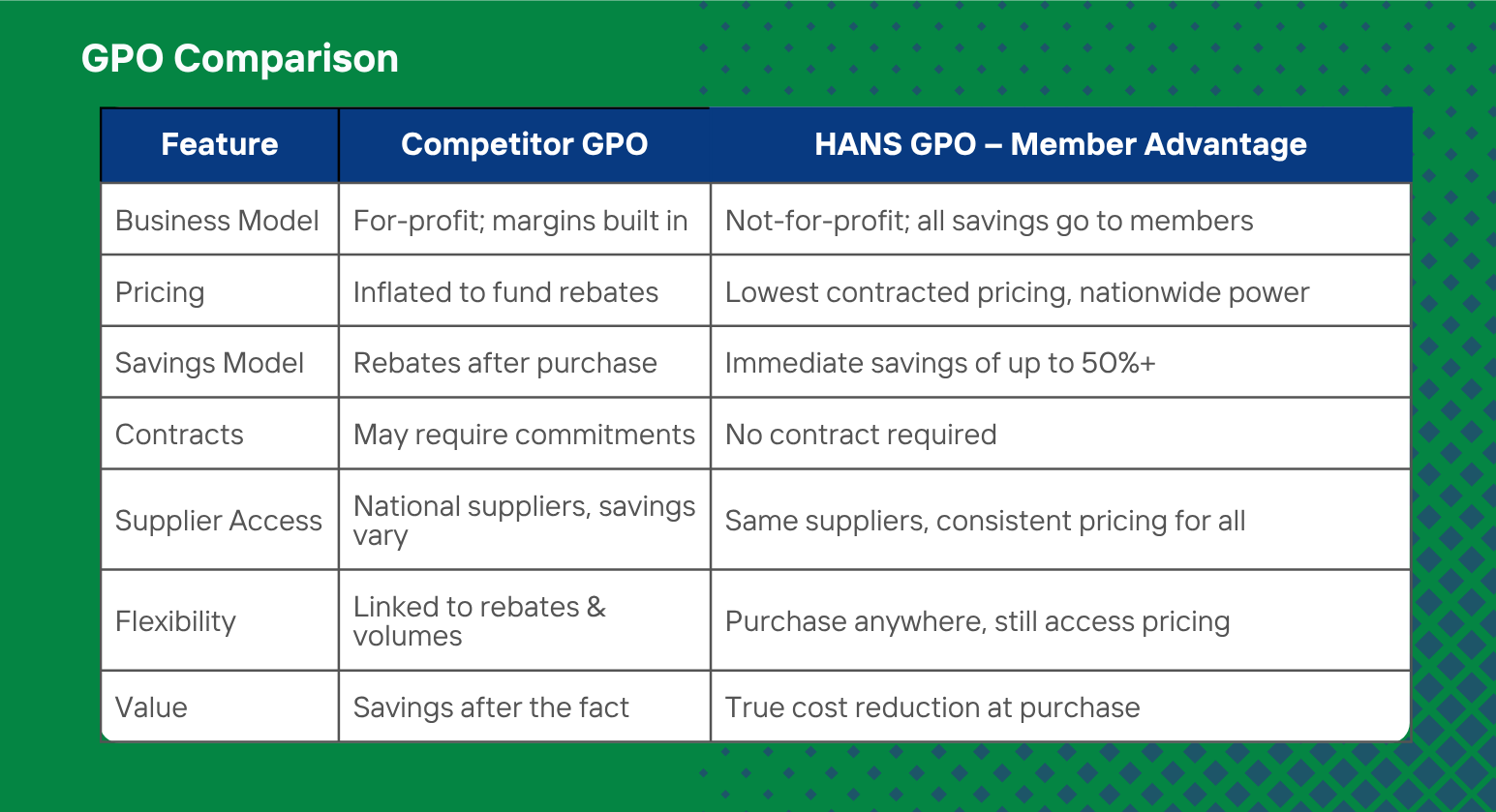 GPO Comparison

| Feature | Competitor GPO | HANS GPO – Member Advantage |
|---|---|---|
| Business Model | For-profit; margins built in | Not-for-profit; all savings go to members |
| Pricing | Inflated to fund rebates | Lowest contracted pricing, nationwide power |
| Savings Model | Rebates after purchase | Immediate savings of up to 50%+ |
| Contracts | May require commitments | No contract required |
| Supplier Access | National suppliers, savings vary | Same suppliers, consistent pricing for all |
| Flexibility | Linked to rebates & volumes | Purchase anywhere, still access pricing |
| Value | Savings after the fact | True cost reduction at purchase |